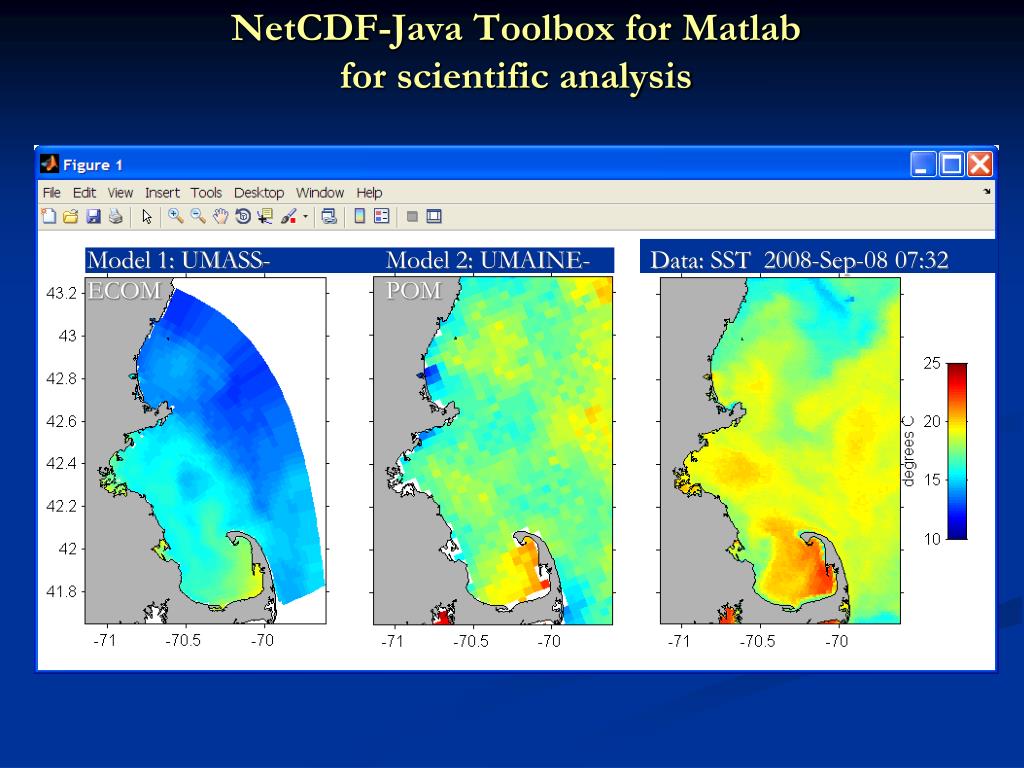 NetCDF-Java Toolbox for Matlab
for scientific analysis

Figure 1

File Edit View Insert Tools Desktop Window Help

Model 1: UMASS-ECOM

Model 2: UMAINE-POM

Data: SST 2008-Sep-08 07:32

43.2
43
42.8
42.6
42.4
42.2
42
41.8

-71 -70.5 -70

-71 -70.5 -70

-71 -70.5 -70

25
20
15
10
degrees C